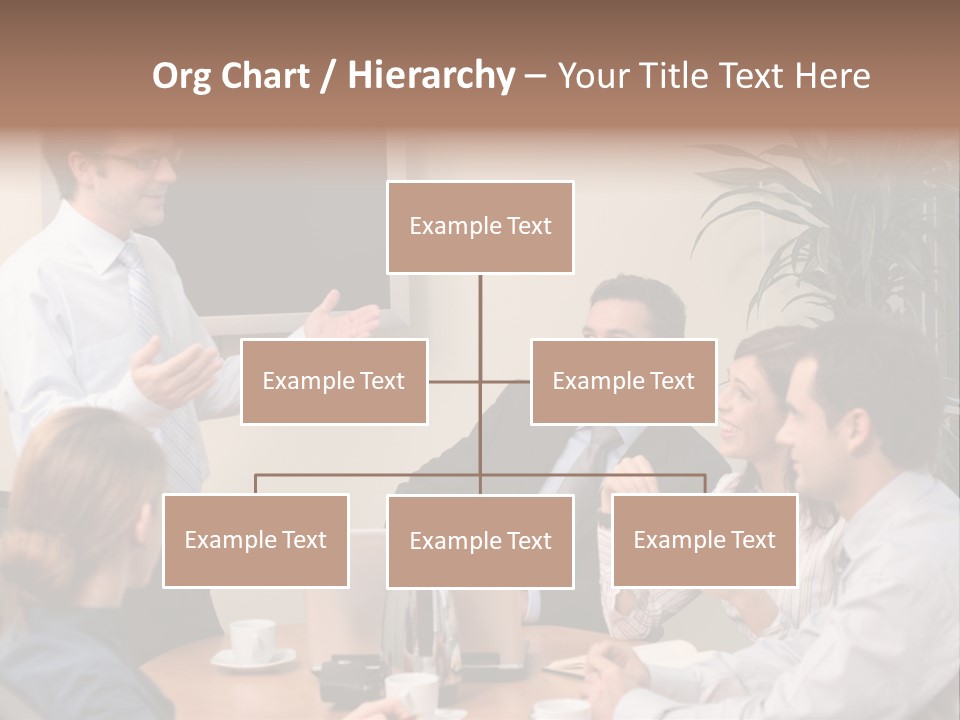 Org Chart / Hierarchy – Your Title Text Here

Example Text

Example Text

Example Text

Example Text

Example Text

Example Text